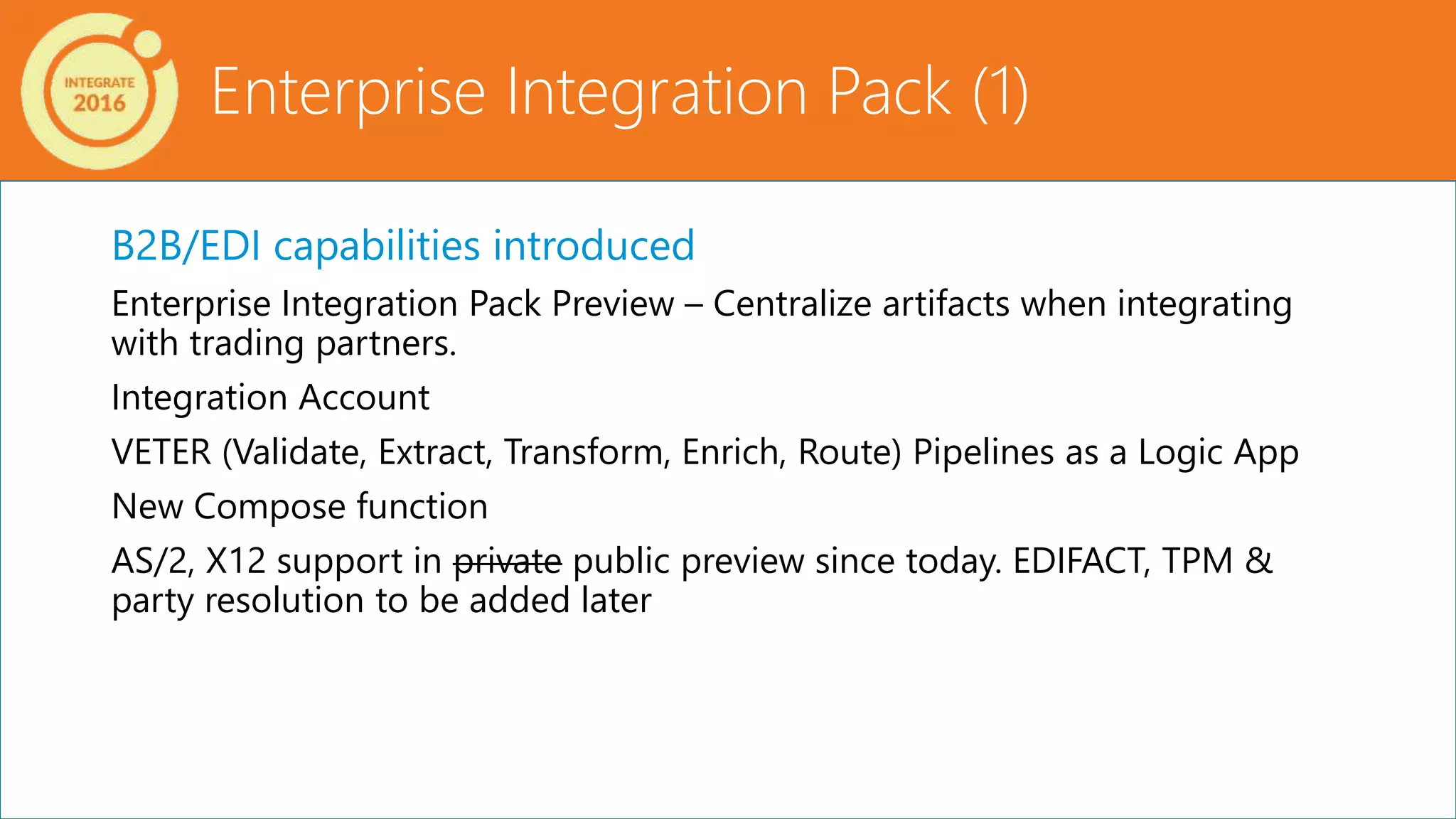 INTEGRATE 2016

Enterprise Integration Pack (1)

B2B/EDI capabilities introduced

Enterprise Integration Pack Preview – Centralize artifacts when integrating with trading partners.

Integration Account

VETER (Validate, Extract, Transform, Enrich, Route) Pipelines as a Logic App

New Compose function

AS/2, X12 support in ~~private~~ public preview since today. EDIFACT, TPM & party resolution to be added later